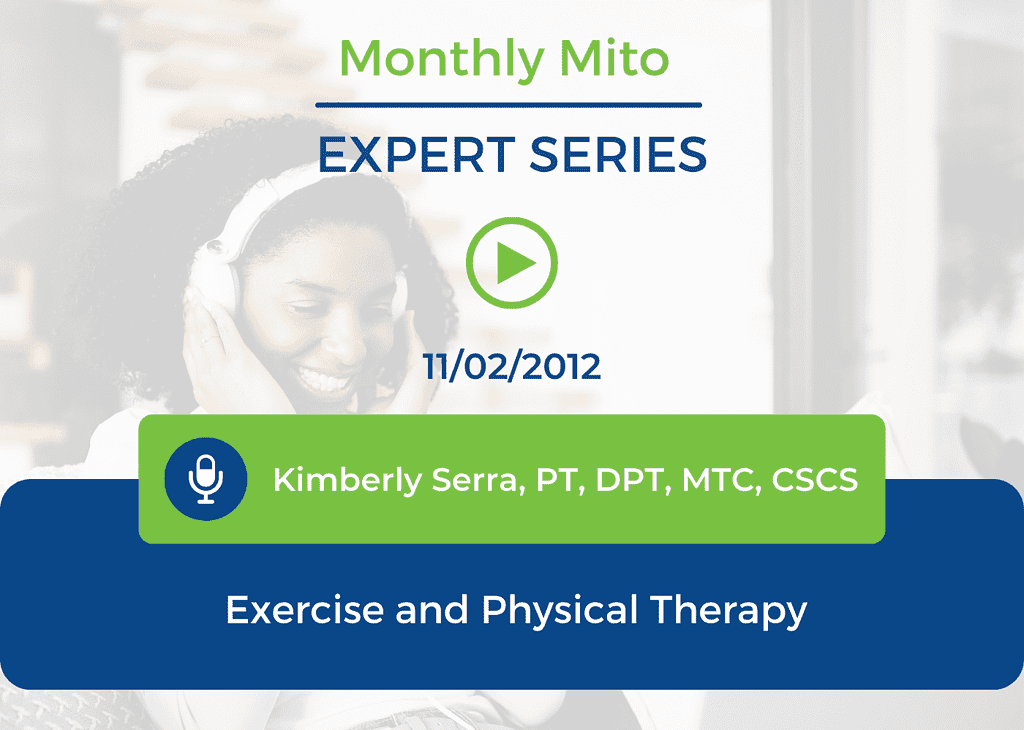 Monthly Mito

EXPERT SERIES

11/02/2012

Kimberly Serra, PT, DPT, MTC, CSCS

Exercise and Physical Therapy